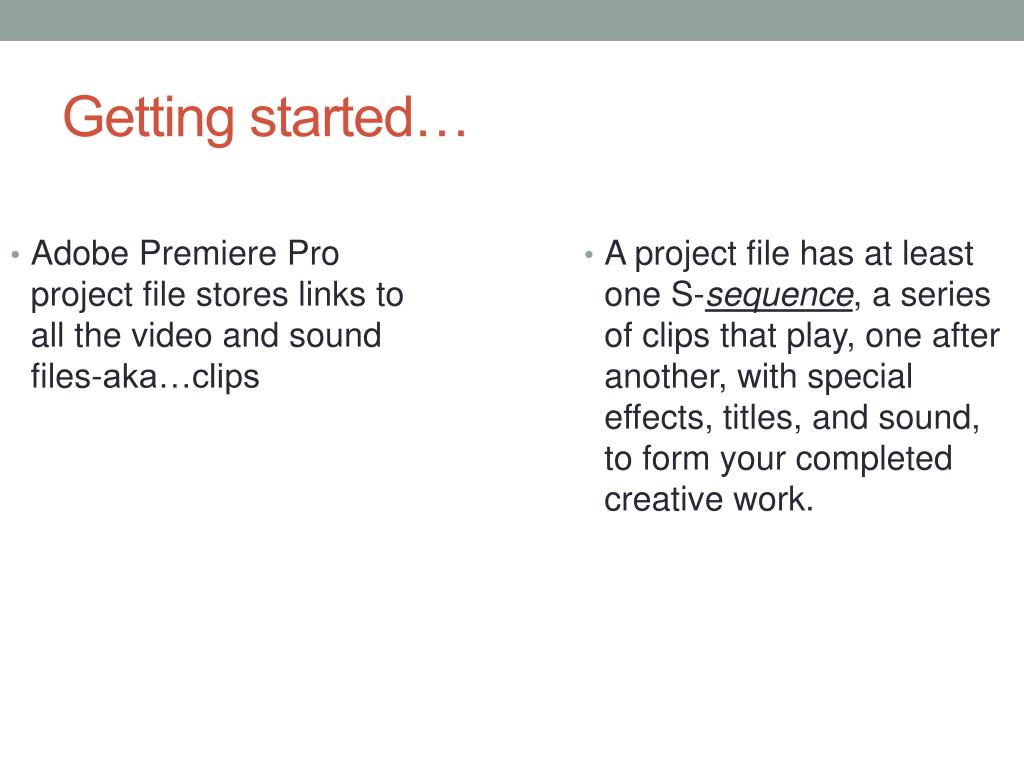 Getting started…

• Adobe Premiere Pro project file stores links to all the video and sound files-aka…clips

• A project file has at least one S-sequence, a series of clips that play, one after another, with special effects, titles, and sound, to form your completed creative work.